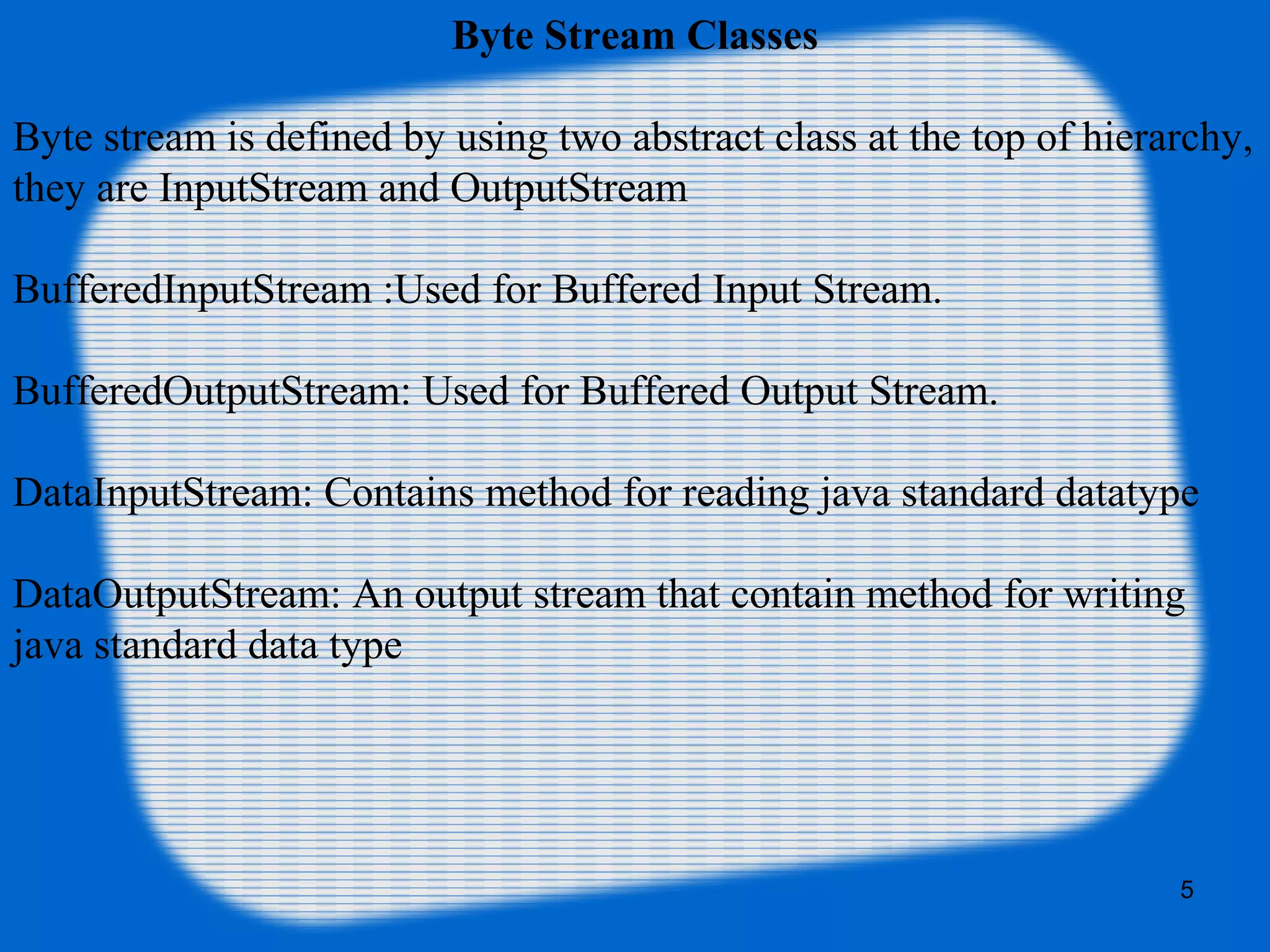 Byte Stream Classes

Byte stream is defined by using two abstract class at the top of hierarchy, they are InputStream and OutputStream

BufferedInputStream :Used for Buffered Input Stream.

BufferedOutputStream: Used for Buffered Output Stream.

DataInputStream: Contains method for reading java standard datatype

DataOutputStream: An output stream that contain method for writing java standard data type

5